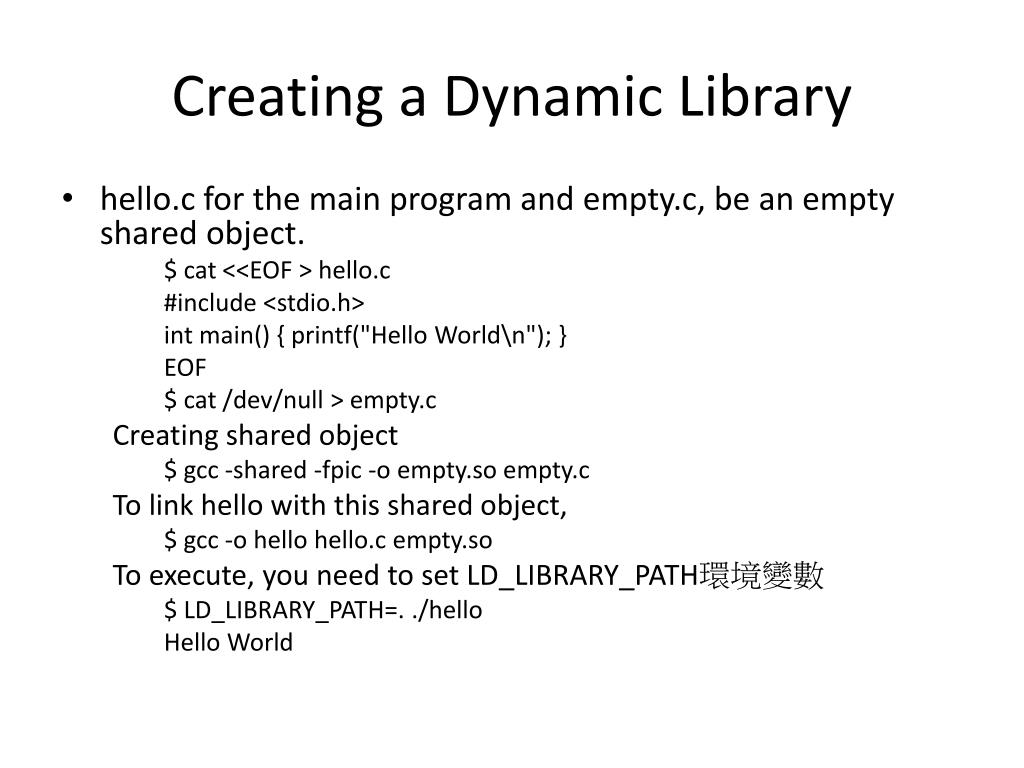 Creating a Dynamic Library

• hello.c for the main program and empty.c, be an empty shared object.

$ cat <<EOF > hello.c
#include <stdio.h>
int main() { printf("Hello World\n"); }
EOF
$ cat /dev/null > empty.c

Creating shared object

$ gcc -shared -fpic -o empty.so empty.c

To link hello with this shared object,

$ gcc -o hello hello.c empty.so

To execute, you need to set LD_LIBRARY_PATH環境變數

$ LD_LIBRARY_PATH=. ./hello
Hello World